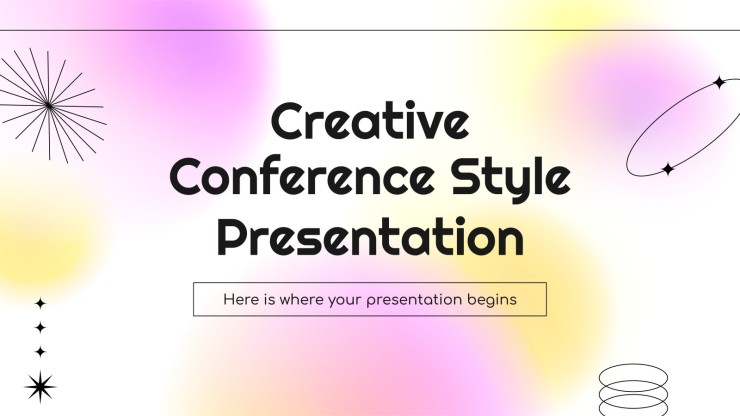 Creative Conference Style Presentation

Here is where your presentation begins